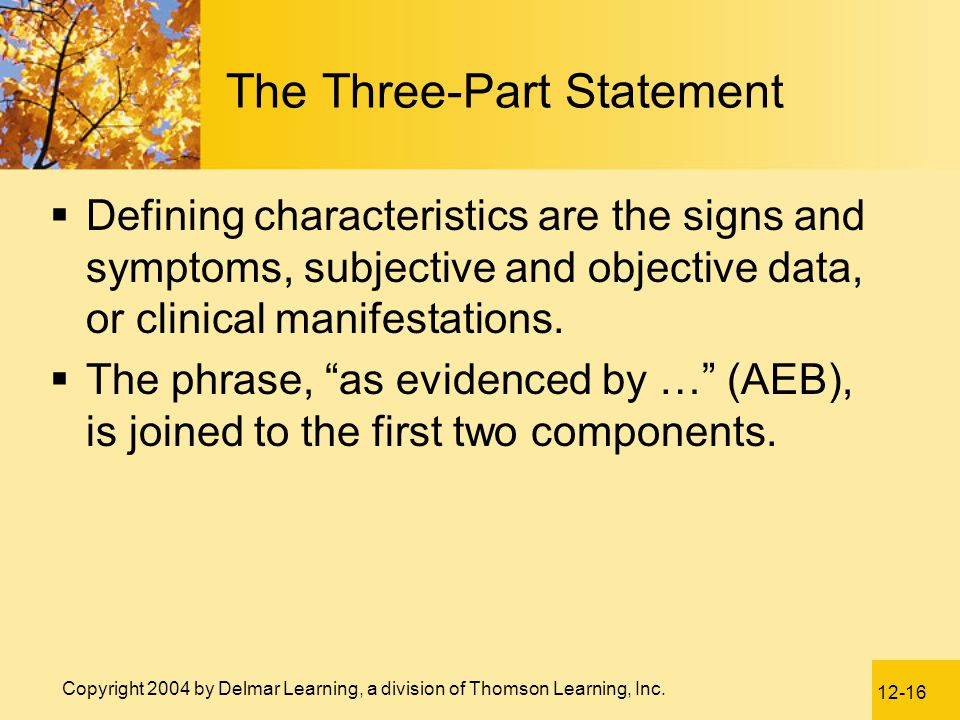 The Three-Part Statement

▪ Defining characteristics are the signs and symptoms, subjective and objective data, or clinical manifestations.

▪ The phrase, “as evidenced by …” (AEB), is joined to the first two components.

Copyright 2004 by Delmar Learning, a division of Thomson Learning, Inc.

12-16